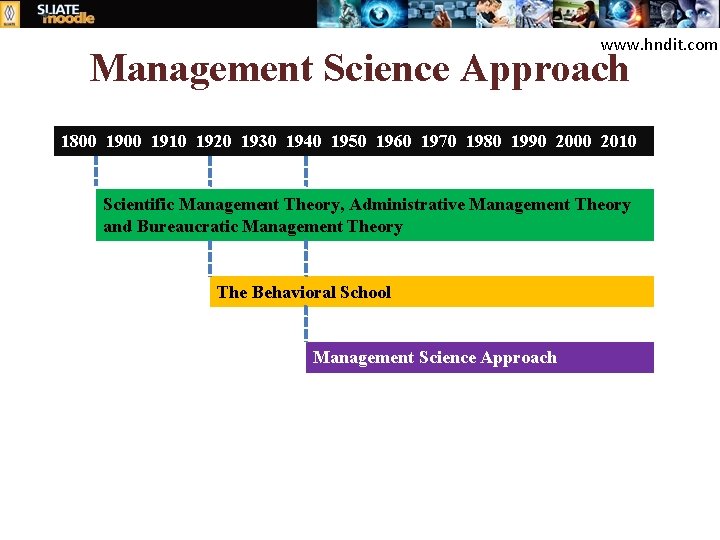 SLIATE moodle

www.hndit.com

Management Science Approach

1800 1900 1910 1920 1930 1940 1950 1960 1970 1980 1990 2000 2010

Scientific Management Theory, Administrative Management Theory and Bureaucratic Management Theory

The Behavioral School

Management Science Approach